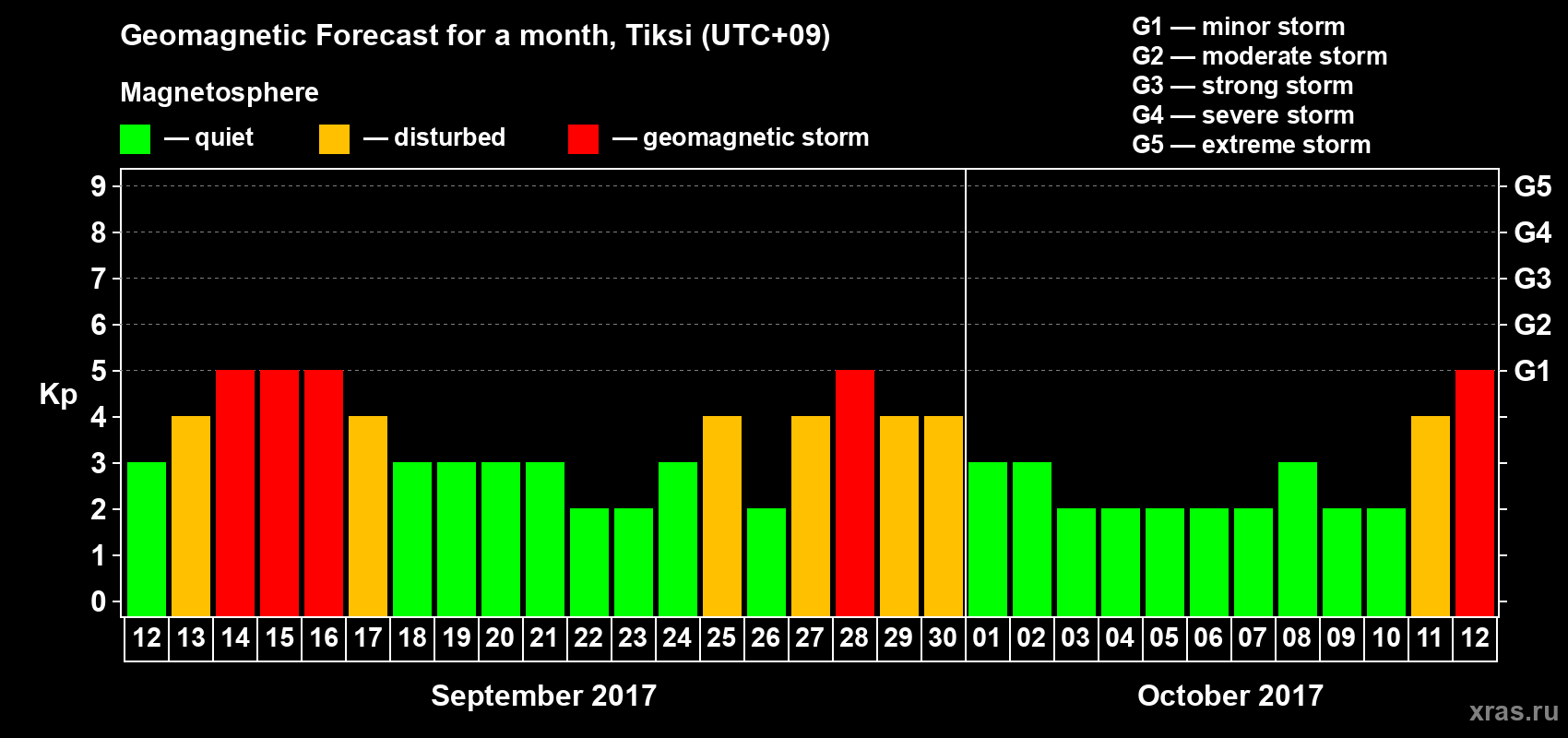 Geomagnetic Forecast for a month, Tiksi (UTC+09)

Magnetosphere

— quiet — disturbed — geomagnetic storm

G1 — minor storm
G2 — moderate storm
G3 — strong storm
G4 — severe storm
G5 — extreme storm

Kp

9 8 7 6 5 4 3 2 1 0

G5 G4 G3 G2 G1

12 13 14 15 16 17 18 19 20 21 22 23 24 25 26 27 28 29 30 01 02 03 04 05 06 07 08 09 10 11 12

September 2017

October 2017

xras.ru